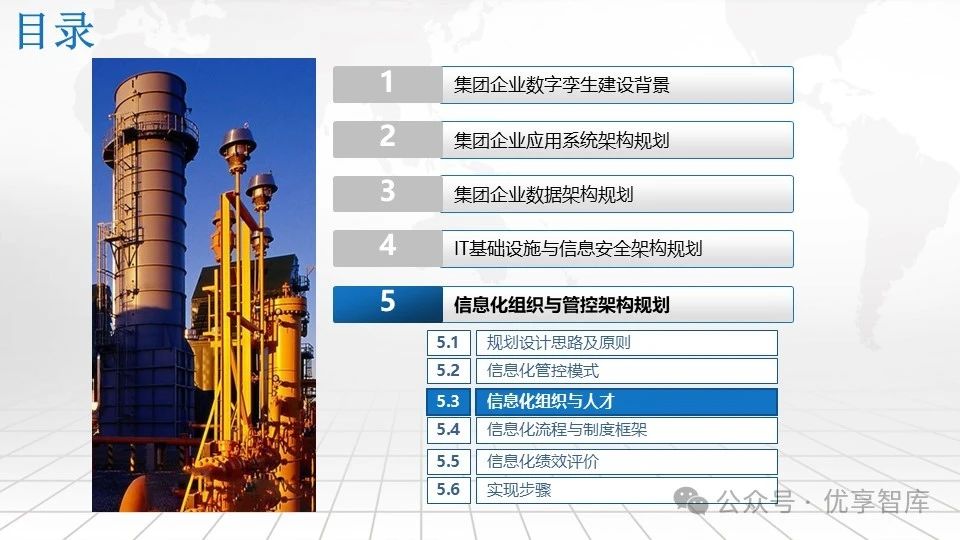 目录

1 集团企业数字孪生建设背景

2 集团企业应用系统架构规划

3 集团企业数据架构规划

4 IT基础设施与信息安全架构规划

5 信息化组织与管控架构规划

5.1 规划设计思路及原则

5.2 信息化管控模式

5.3 信息化组织与人才

5.4 信息化流程与制度框架

5.5 信息化绩效评价

5.6 实现步骤

公众号 · 优享智库